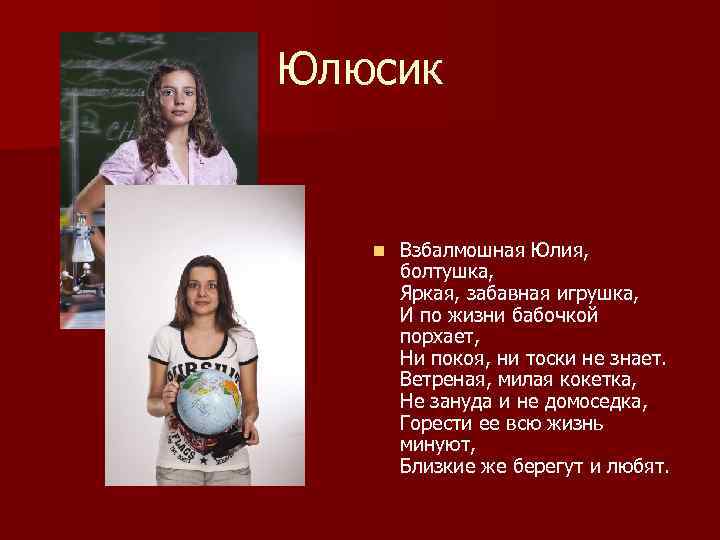 Юлюсик

Взбалмошная Юлия, болтушка,
Яркая, забавная игрушка,
И по жизни бабочкой порхает,
Ни покоя, ни тоски не знает.
Ветреная, милая кокетка,
Не зануда и не домоседка,
Горести ее всю жизнь минуют,
Близкие же берегут и любят.